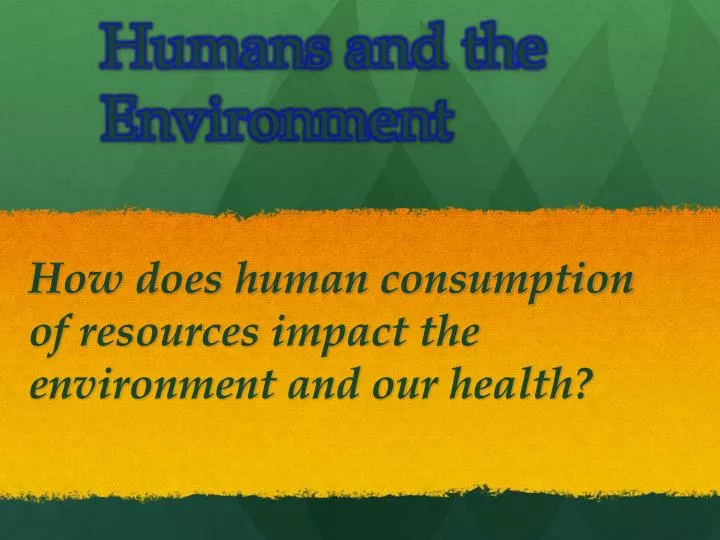 Humans and the Environment

How does human consumption of resources impact the environment and our health?